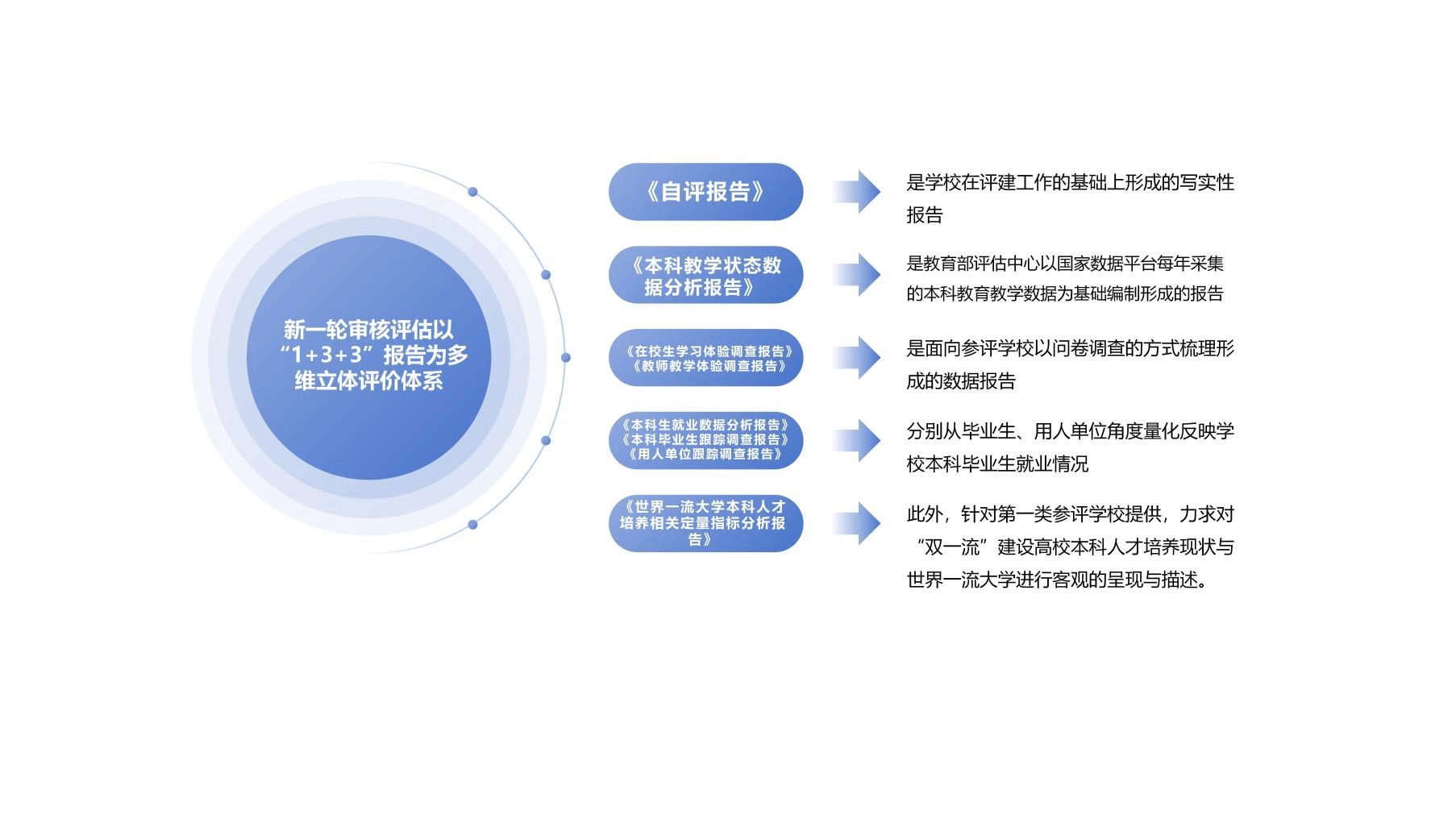 新一轮审核评估以“1+3+3”报告为多维立体评价体系

《自评报告》

是学校在评建工作的基础上形成的写实性报告

《本科教学状态数据分析报告》

是教育部评估中心以国家数据平台每年采集的本科教育教学数据为基础编制形成的报告

《在校生学习体验调查报告》
《教师教学体验调查报告》

是面向参评学校以问卷调查的方式梳理形成的数据报告

《本科生就业数据分析报告》
《本科毕业生跟踪调查报告》
《用人单位跟踪调查报告》

分别从毕业生、用人单位角度量化反映学校本科毕业生就业情况

《世界一流大学本科人才培养相关定量指标分析报告》

此外，针对第一类参评学校提供，力求对“双一流”建设高校本科人才培养现状与世界一流大学进行客观的呈现与描述。